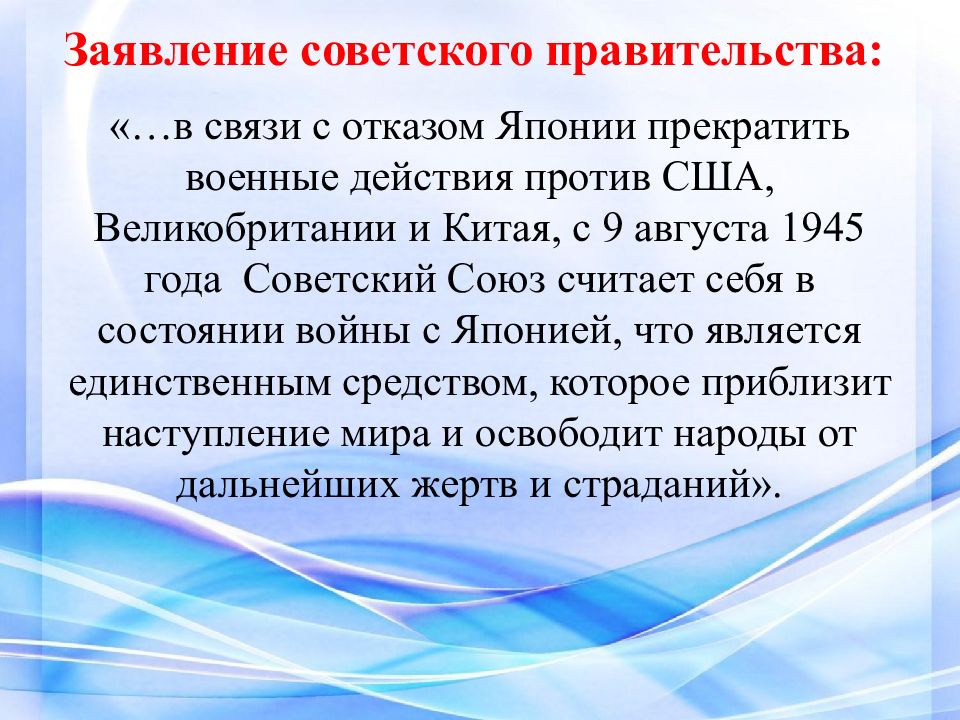 Заявление советского правительства:

«…в связи с отказом Японии прекратить военные действия против США, Великобритании и Китая, с 9 августа 1945 года  Советский Союз считает себя в состоянии войны с Японией, что является единственным средством, которое приблизит наступление мира и освободит народы от дальнейших жертв и страданий».